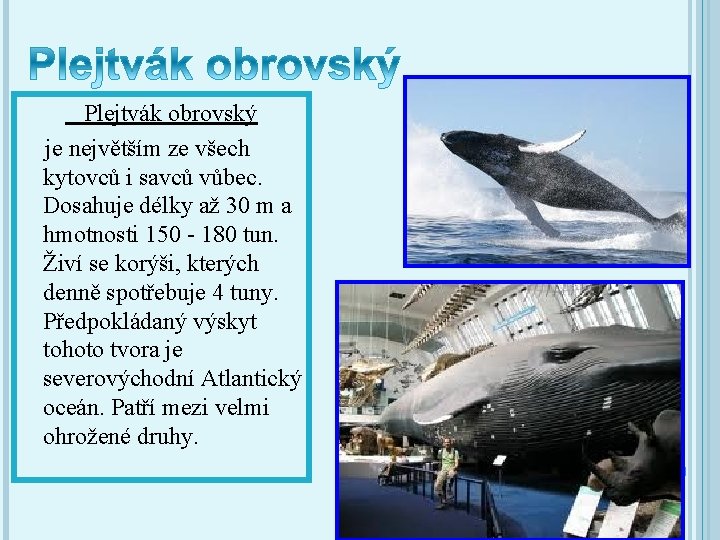 Plejtvák obrovský

Plejtvák obrovský

je největším ze všech kytovců i savců vůbec. Dosahuje délky až 30 m a hmotnosti 150 - 180 tun. Živí se korýši, kterých denně spotřebuje 4 tuny. Předpokládaný výskyt tohoto tvora je severovýchodní Atlantický oceán. Patří mezi velmi ohrožené druhy.